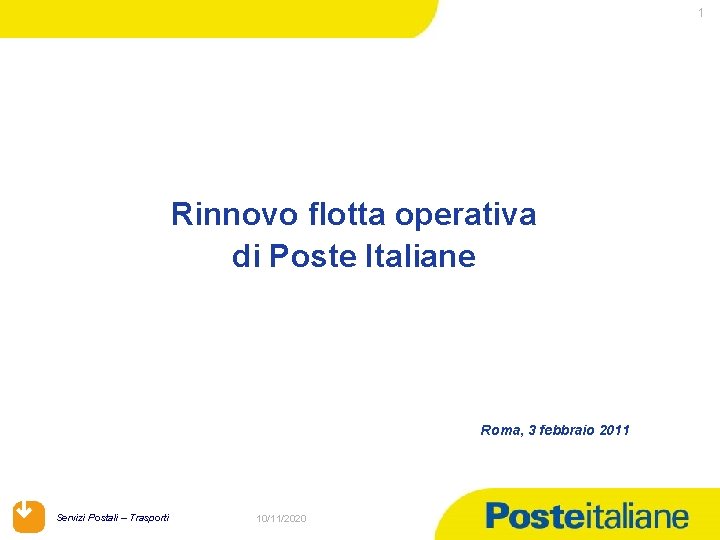 1

Rinnovo flotta operativa di Poste Italiane

Roma, 3 febbraio 2011

Servizi Postali – Trasporti

10/11/2020

Posteitaliane